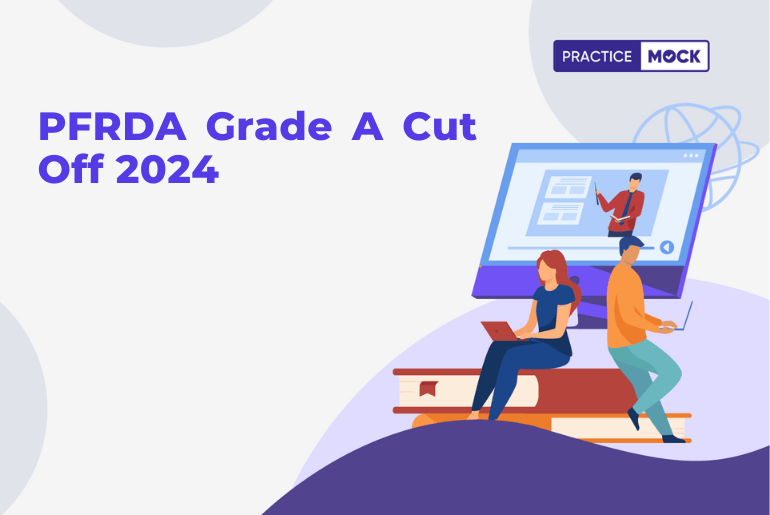 PRACTICE MOCK

PFRDA Grade A Cut Off 2024